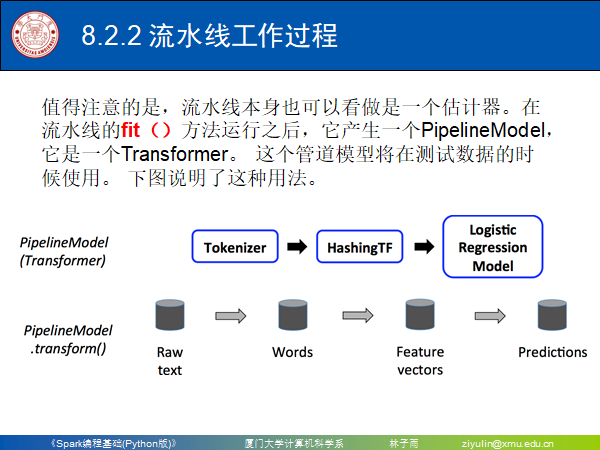 8.2.2 流水线工作过程

值得注意的是，流水线本身也可以看做是一个估计器。在流水线的fit（）方法运行之后，它产生一个PipelineModel，它是一个Transformer。 这个管道模型将在测试数据的时候使用。 下图说明了这种用法。

PipelineModel (Transformer)

Tokenizer

HashingTF

Logistic Regression Model

PipelineModel .transform()

Raw text

Words

Feature vectors

Predictions

《Spark编程基础(Python版)》 厦门大学计算机科学系 林子雨 ziyulin@xmu.edu.cn